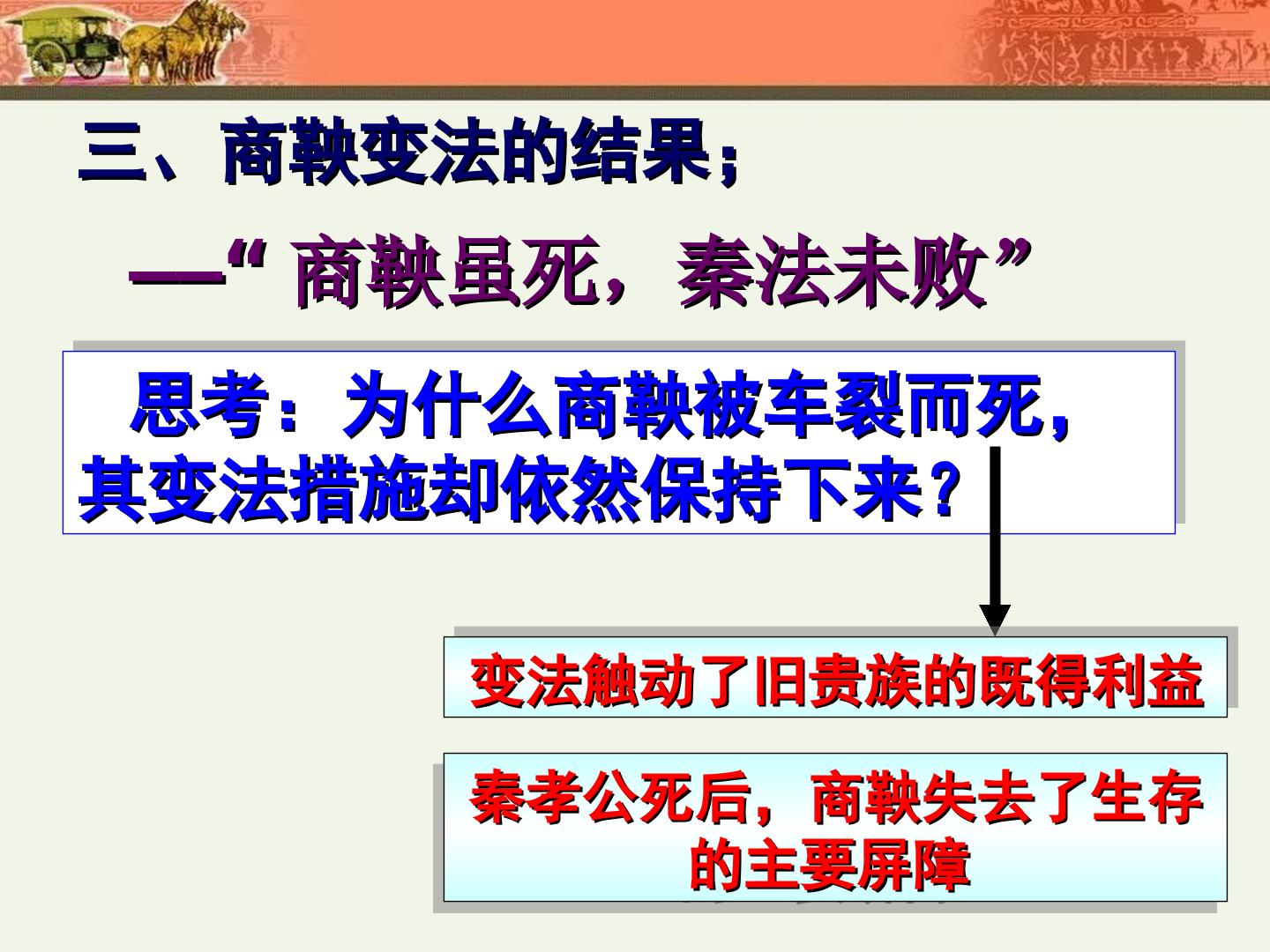 三、商鞅变法的结果；

—“商鞅虽死，秦法未败”

思考：为什么商鞅被车裂而死，其变法措施却依然保持下来？

变法触动了旧贵族的既得利益

秦孝公死后，商鞅失去了生存的主要屏障